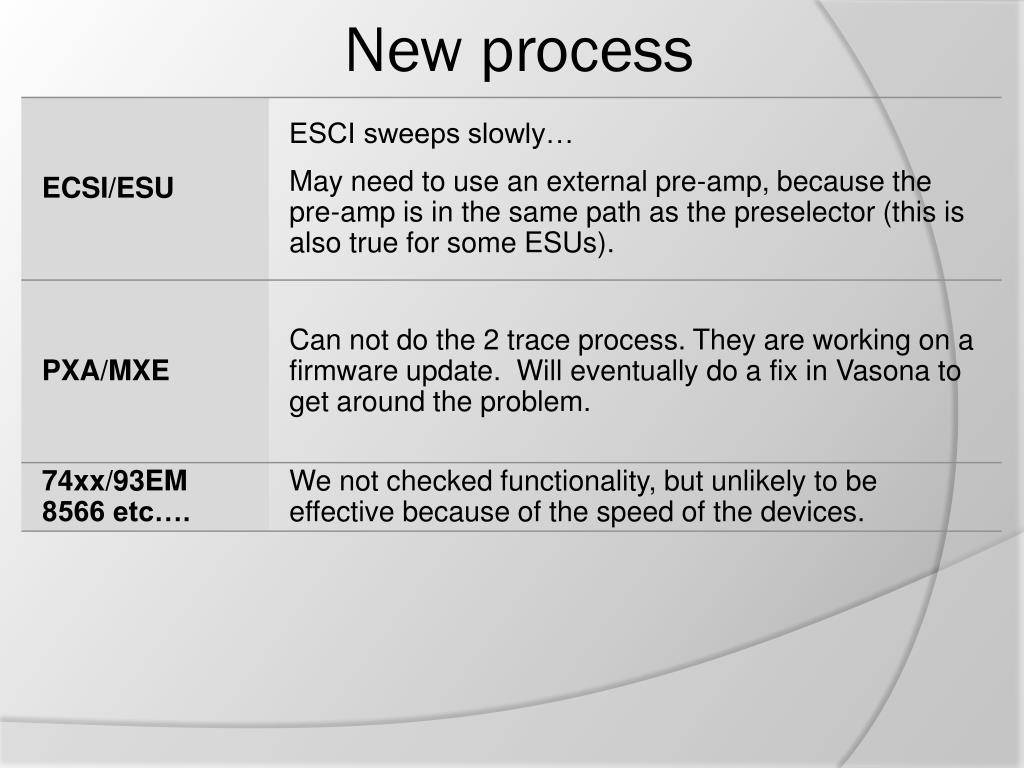 New process

| | |
|---|---|
| ECSI/ESU | ESCI sweeps slowly… May need to use an external pre-amp, because the pre-amp is in the same path as the preselector (this is also true for some ESUs). |
| PXA/MXE | Can not do the 2 trace process. They are working on a firmware update.  Will eventually do a fix in Vasona to get around the problem. |
| 74xx/93EM 8566 etc…. | We not checked functionality, but unlikely to be effective because of the speed of the devices. |